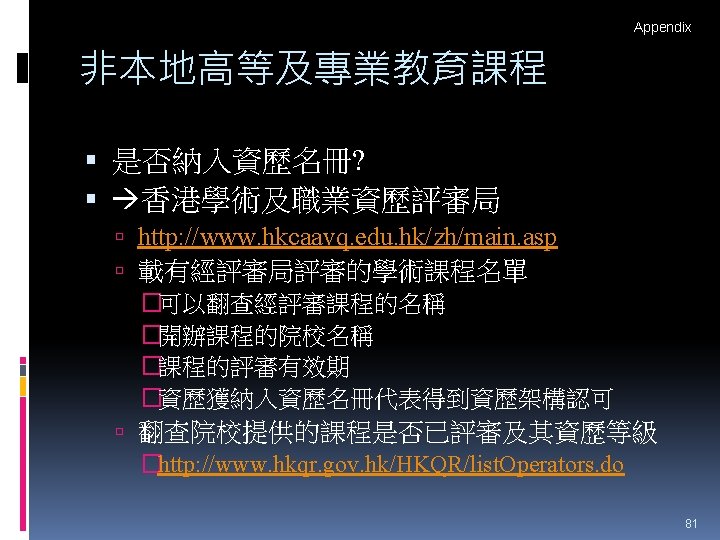 Appendix

非本地高等及專業教育課程

▪ 是否納入資歷名冊?
▪ →香港學術及職業資歷評審局
▫ http://www.hkcaavq.edu.hk/zh/main.asp
▫ 載有經評審局評審的學術課程名單
□可以翻查經評審課程的名稱
□開辦課程的院校名稱
□課程的評審有效期
□資歷獲納入資歷名冊代表得到資歷架構認可
▫ 翻查院校提供的課程是否已評審及其資歷等級
□http://www.hkqr.gov.hk/HKQR/listOperators.do

81